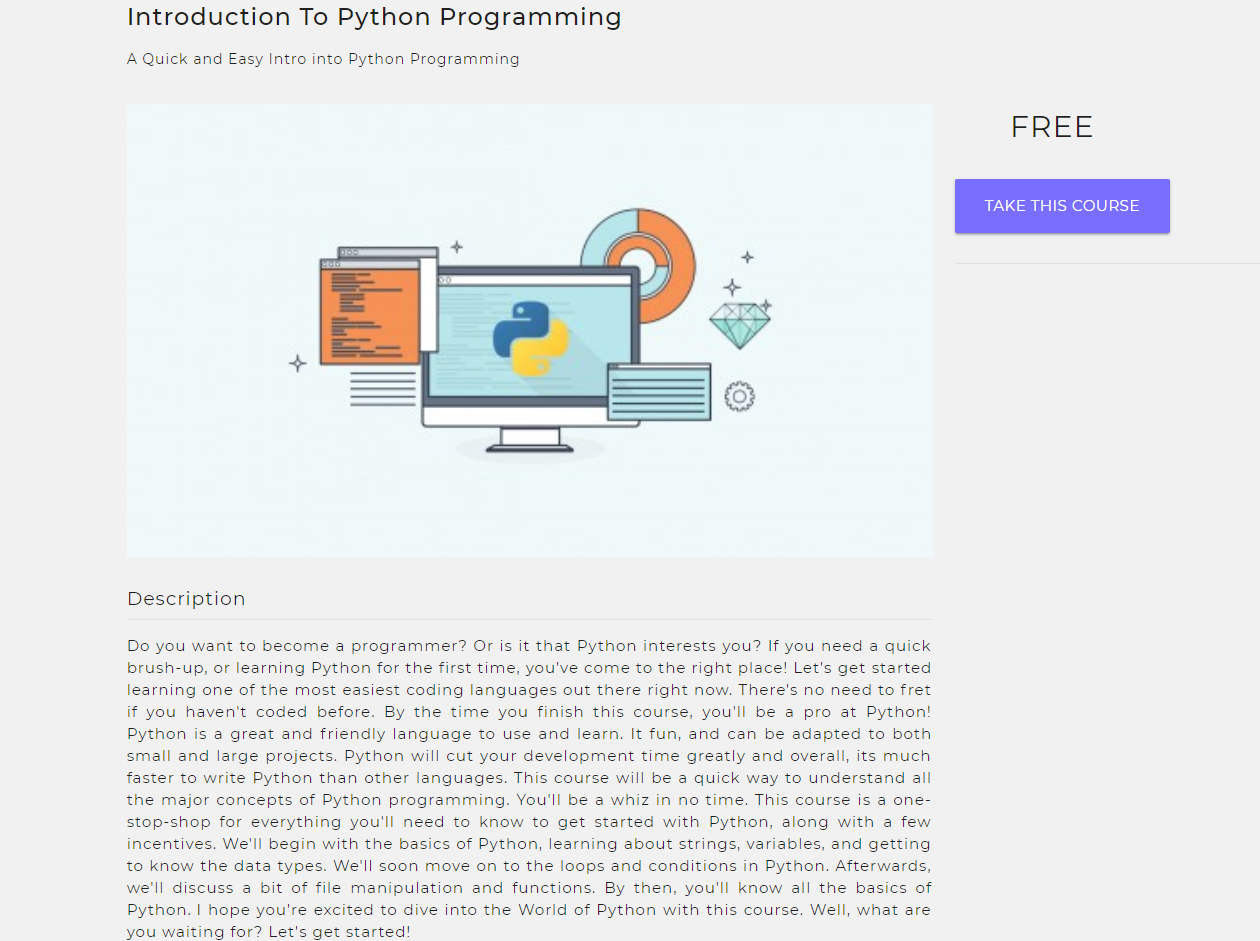 Introduction To Python Programming

A Quick and Easy Intro into Python Programming

FREE

TAKE THIS COURSE

Description

Do you want to become a programmer? Or is it that Python interests you? If you need a quick brush-up, or learning Python for the first time, you've come to the right place! Let's get started learning one of the most easiest coding languages out there right now. There's no need to fret if you haven't coded before. By the time you finish this course, you'll be a pro at Python! Python is a great and friendly language to use and learn. It fun, and can be adapted to both small and large projects. Python will cut your development time greatly and overall, its much faster to write Python than other languages. This course will be a quick way to understand all the major concepts of Python programming. You'll be a whiz in no time. This course is a one-stop-shop for everything you'll need to know to get started with Python, along with a few incentives. We'll begin with the basics of Python, learning about strings, variables, and getting to know the data types. We'll soon move on to the loops and conditions in Python. Afterwards, we'll discuss a bit of file manipulation and functions. By then, you'll know all the basics of Python. I hope you're excited to dive into the World of Python with this course. Well, what are you waiting for? Let's get started!